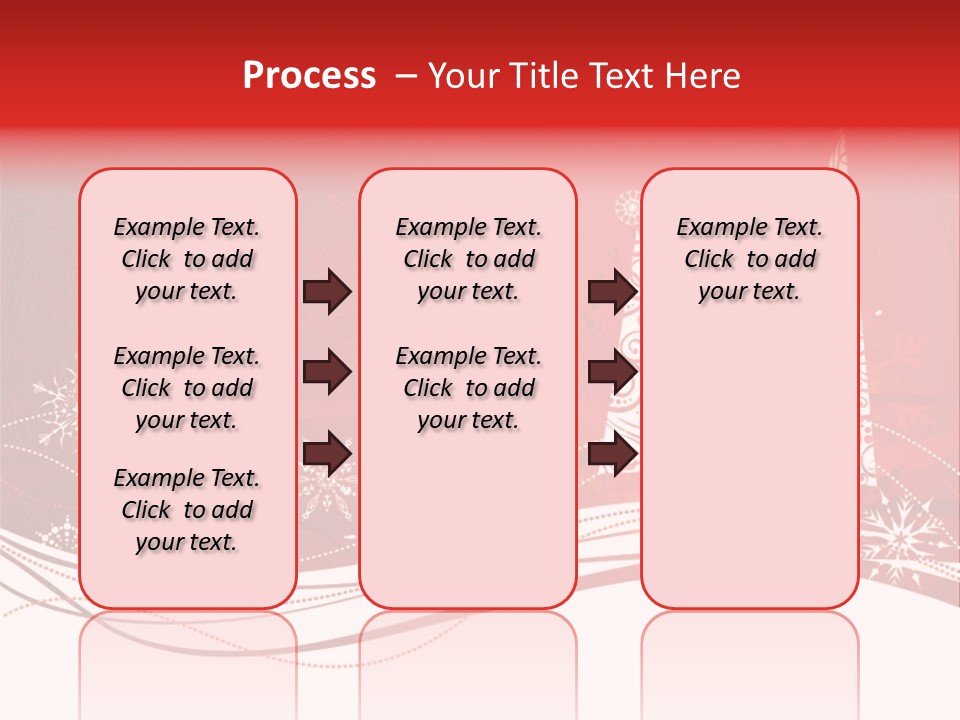 Process – Your Title Text Here

Example Text. Click to add your text.

Example Text. Click to add your text.

Example Text. Click to add your text.

Example Text. Click to add your text.

Example Text. Click to add your text.

Example Text. Click to add your text.